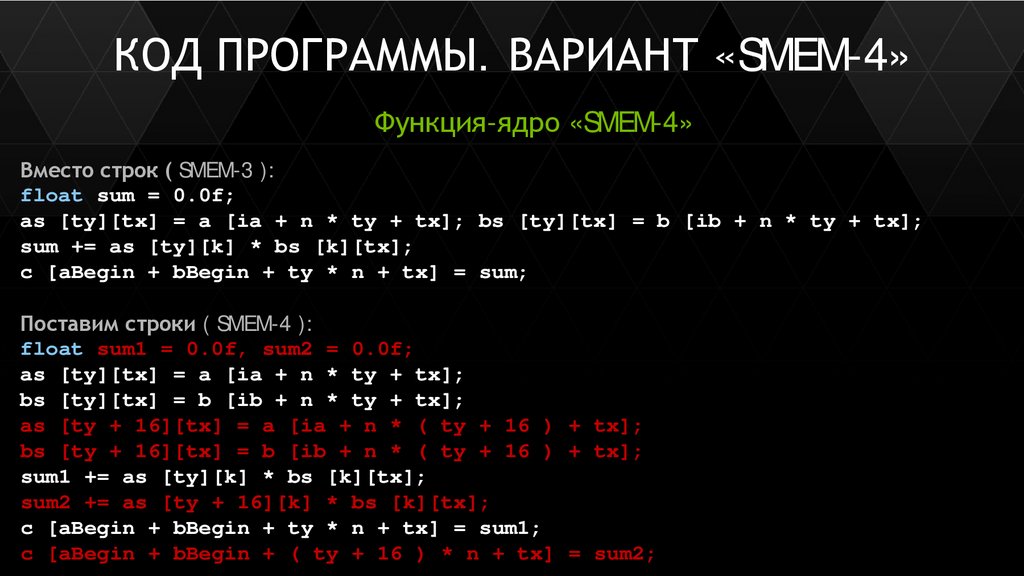 КОД ПРОГРАММЫ. ВАРИАНТ «SMEM-4»

Функция-ядро «SMEM-4»

Вместо строк ( SMEM-3 ):
float sum = 0.0f;
as [ty][tx] = a [ia + n * ty + tx]; bs [ty][tx] = b [ib + n * ty + tx];
sum += as [ty][k] * bs [k][tx];
c [aBegin + bBegin + ty * n + tx] = sum;

Поставим строки ( SMEM-4 ):
float sum1 = 0.0f, sum2 = 0.0f;
as [ty][tx] = a [ia + n * ty + tx];
bs [ty][tx] = b [ib + n * ty + tx];
as [ty + 16][tx] = a [ia + n * ( ty + 16 ) + tx];
bs [ty + 16][tx] = b [ib + n * ( ty + 16 ) + tx];
sum1 += as [ty][k] * bs [k][tx];
sum2 += as [ty + 16][k] * bs [k][tx];
c [aBegin + bBegin + ty * n + tx] = sum1;
c [aBegin + bBegin + ( ty + 16 ) * n + tx] = sum2;